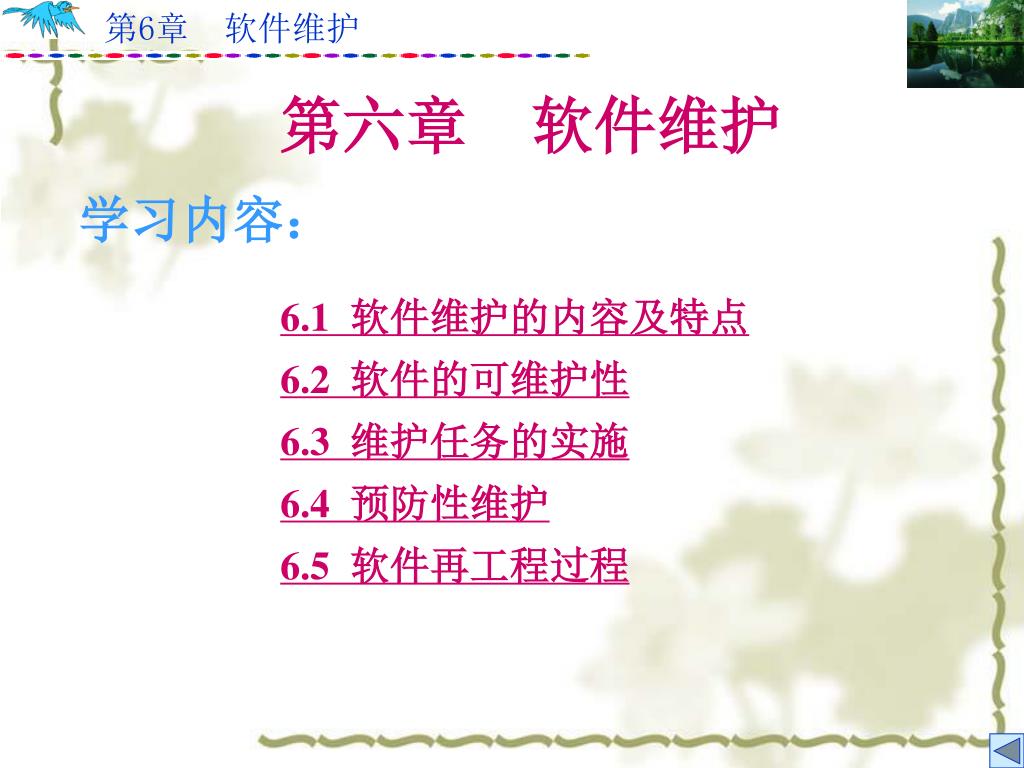 第6章　软件维护

第六章　软件维护

学习内容：

6.1 软件维护的内容及特点

6.2 软件的可维护性

6.3 维护任务的实施

6.4 预防性维护

6.5 软件再工程过程